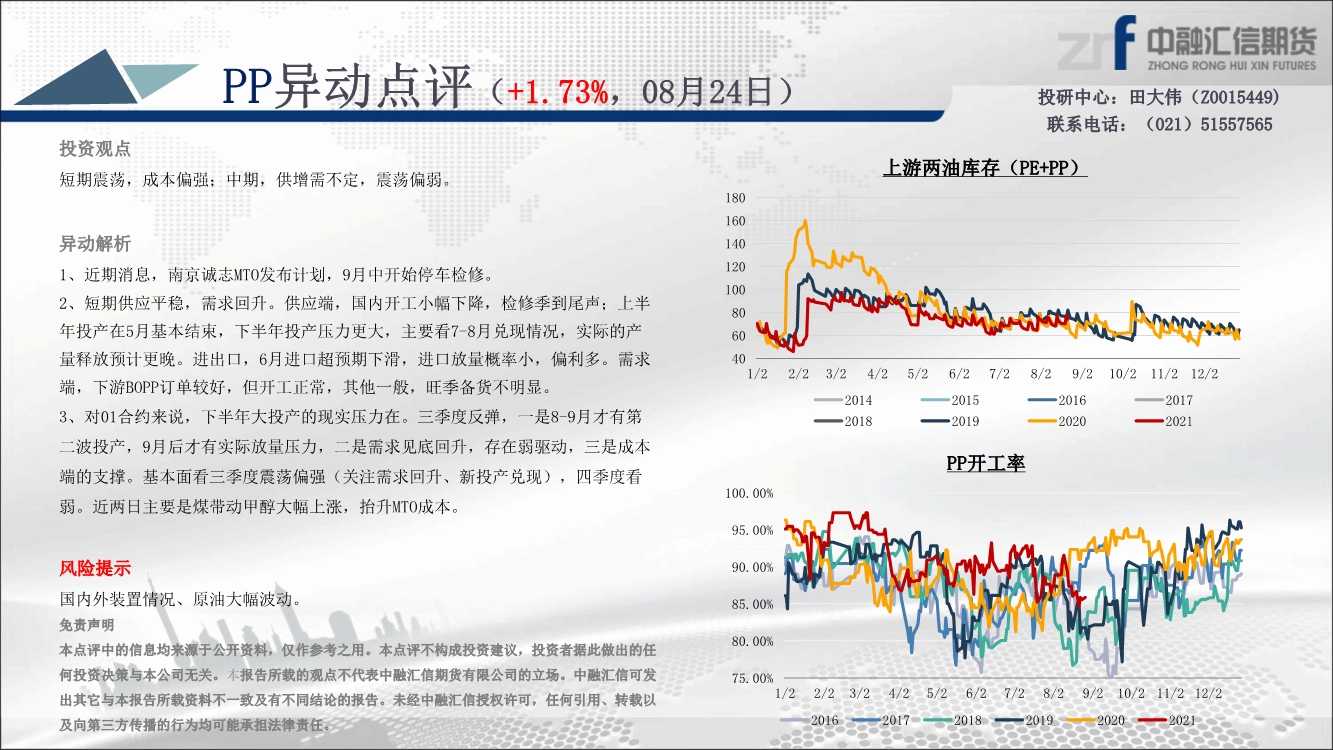 zrf 中融汇信期货 ZHONG RONG HUI XIN FUTURES

PP异动点评（+1.73%，08月24日）

投研中心：田大伟（Z0015449）
联系电话：（021）51557565

投资观点

短期震荡，成本偏强；中期，供增需不定，震荡偏弱。

异动解析

1、近期消息，南京诚志MTO发布计划，9月中开始停车检修。

2、短期供应平稳，需求回升。供应端，国内开工小幅下降，检修季到尾声；上半年投产在5月基本结束，下半年投产压力更大，主要看7-8月兑现情况，实际的产量释放预计更晚。进出口，6月进口超预期下滑，进口放量概率小，偏利多。需求端，下游BOPP订单较好，但开工正常，其他一般，旺季备货不明显。

3、对01合约来说，下半年大投产的现实压力在。三季度反弹，一是8-9月才有第二波投产，9月后才有实际放量压力，二是需求见底回升，存在弱驱动，三是成本端的支撑。基本面看三季度震荡偏强（关注需求回升、新投产兑现），四季度看弱。近两日主要是煤带动甲醇大幅上涨，抬升MTO成本。

风险提示

国内外装置情况、原油大幅波动。

免责声明

本点评中的信息均来源于公开资料，仅作参考之用。本点评不构成投资建议，投资者据此做出的任何投资决策与本公司无关。本报告所载的观点不代表中融汇信期货有限公司的立场。中融汇信可发出其它与本报告所载资料不一致及有不同结论的报告。未经中融汇信授权许可，任何引用、转载以及向第三方传播的行为均可能承担法律责任。

上游两油库存（PE+PP）

180
160
140
120
100
80
60
40
1/2 2/2 3/2 4/2 5/2 6/2 7/2 8/2 9/2 10/2 11/2 12/2

2014 2015 2016 2017 2018 2019 2020 2021

PP开工率

100.00%
95.00%
90.00%
85.00%
80.00%
75.00%
1/2 2/2 3/2 4/2 5/2 6/2 7/2 8/2 9/2 10/2 11/2 12/2

2016 2017 2018 2019 2020 2021